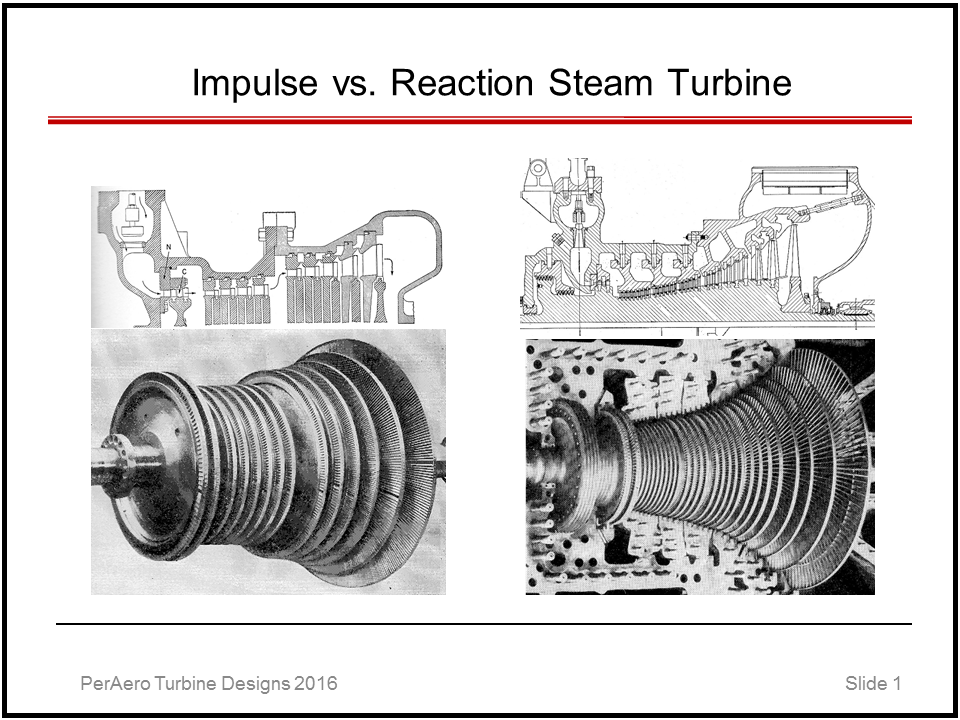 Impulse vs. Reaction Steam Turbine

N

C

PerAero Turbine Designs 2016

Slide 1